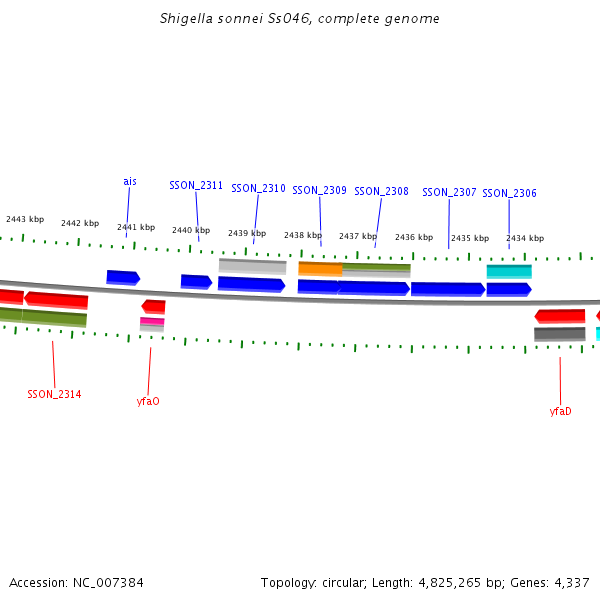 Shigella sonnei Ss046, complete genome

ais
SSON_2311
SSON_2310
SSON_2309
SSON_2308
SSON_2307
SSON_2306

2443 kbp
2442 kbp
2441 kbp
2440 kbp
2439 kbp
2438 kbp
2437 kbp
2436 kbp
2435 kbp
2434 kbp

SSON_2314
yfaO
yfaD

Accession: NC_007384
Topology: circular; Length: 4,825,265 bp; Genes: 4,337